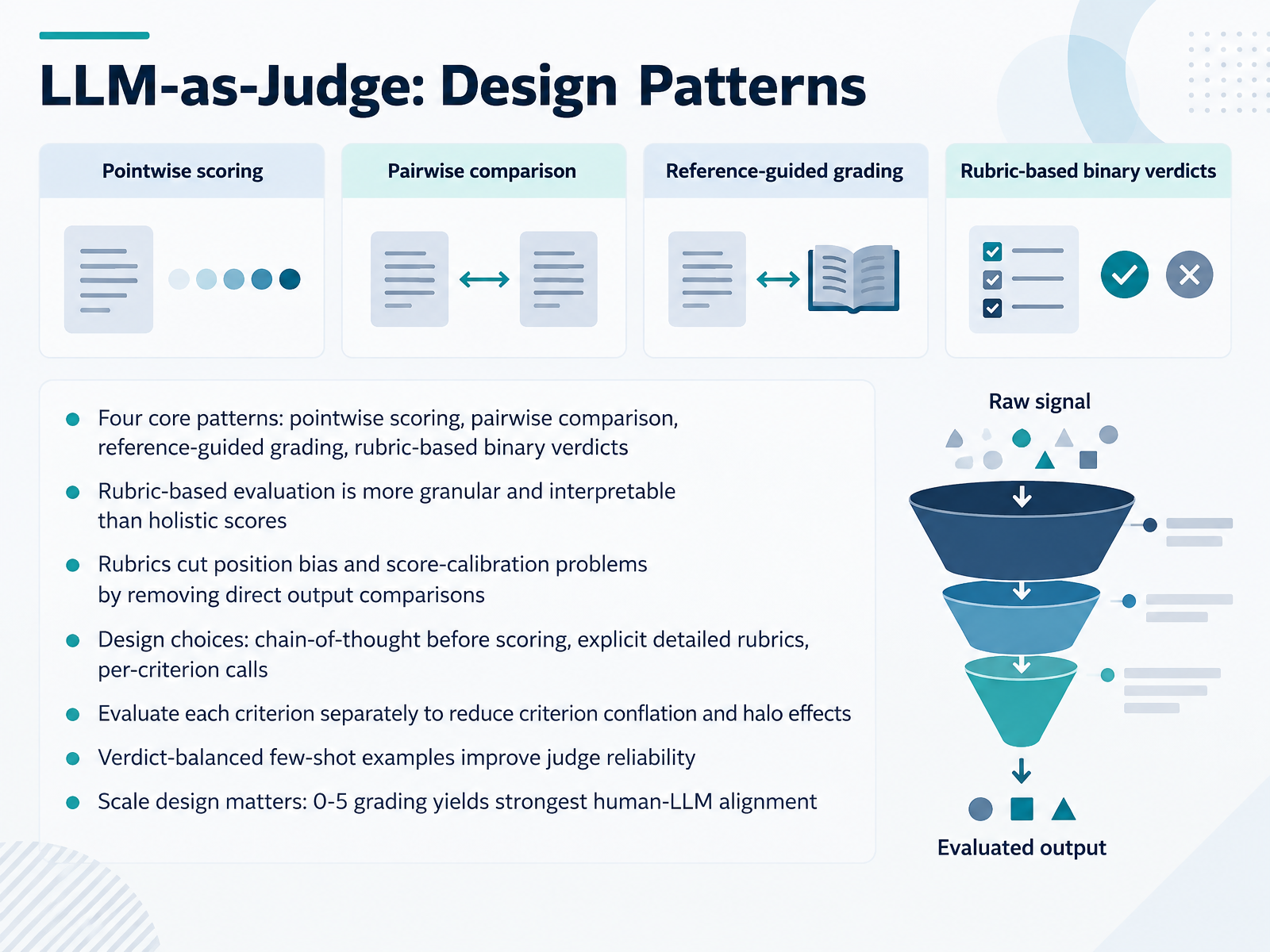 LLM-as-Judge: Design Patterns

Pointwise scoring

Pairwise comparison

Reference-guided grading

Rubric-based binary verdicts

• Four core patterns: pointwise scoring, pairwise comparison, reference-guided grading, rubric-based binary verdicts
• Rubric-based evaluation is more granular and interpretable than holistic scores
• Rubrics cut position bias and score-calibration problems by removing direct output comparisons
• Design choices: chain-of-thought before scoring, explicit detailed rubrics, per-criterion calls
• Evaluate each criterion separately to reduce criterion conflation and halo effects
• Verdict-balanced few-shot examples improve judge reliability
• Scale design matters: 0-5 grading yields strongest human-LLM alignment

Raw signal

Evaluated output